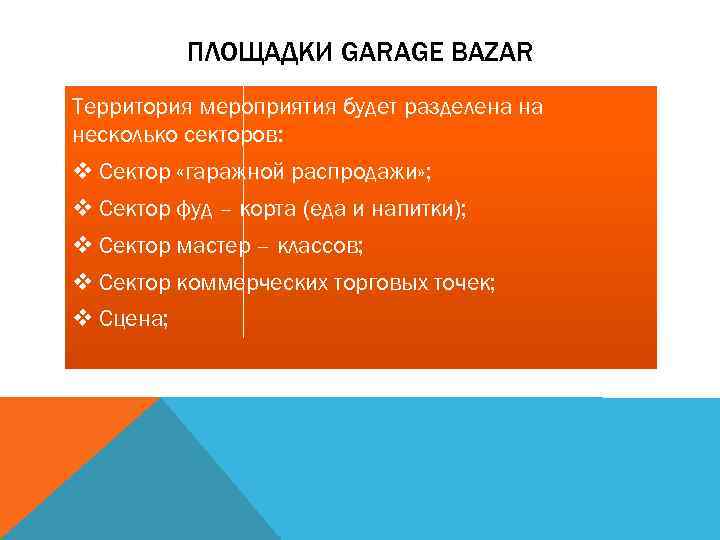 ПЛОЩАДКИ GARAGE BAZAR

Территория мероприятия будет разделена на несколько секторов:

❖ Сектор «гаражной распродажи»;

❖ Сектор фуд – корта (еда и напитки);

❖ Сектор мастер – классов;

❖ Сектор коммерческих торговых точек;

❖ Сцена;